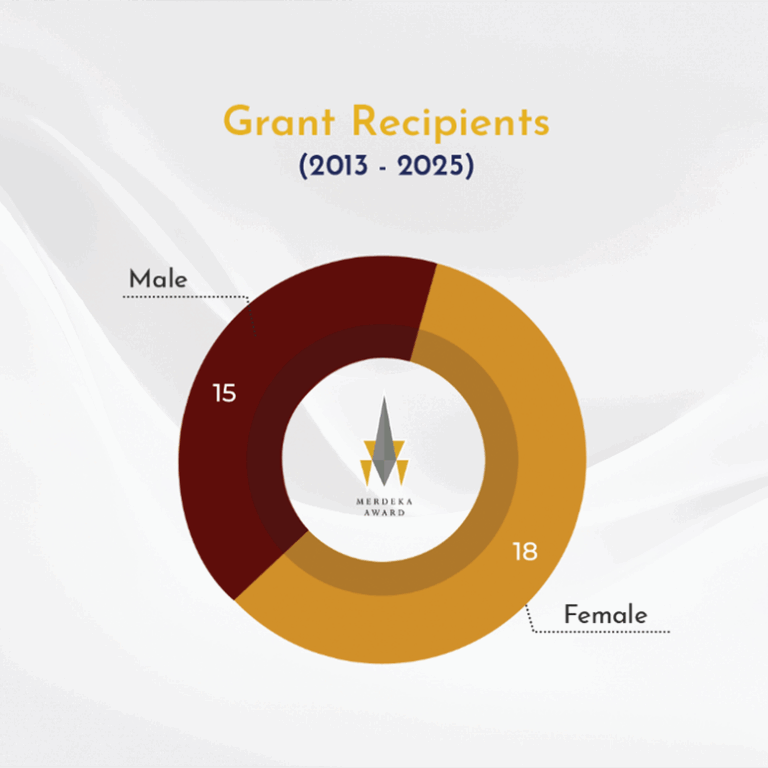 Grant Recipients
(2013 - 2025)

Male

15

MERDEKA
AWARD

18

Female